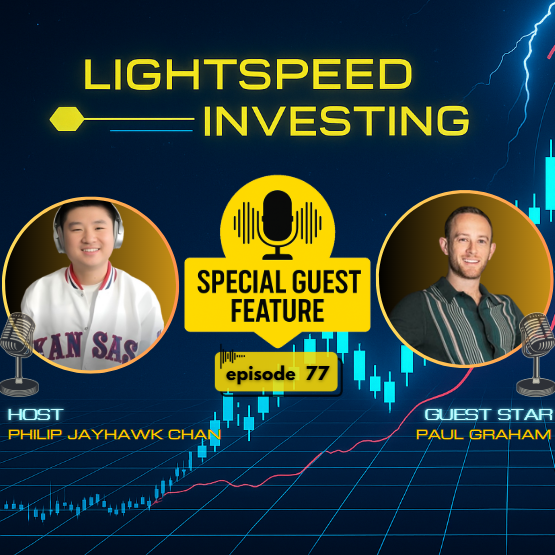 LIGHTSPEED INVESTING

SPECIAL GUEST FEATURE

episode 77

KANSAS

HOST
PHILIP JAYHAWK CHAN

GUEST STAR
PAUL GRAHAM